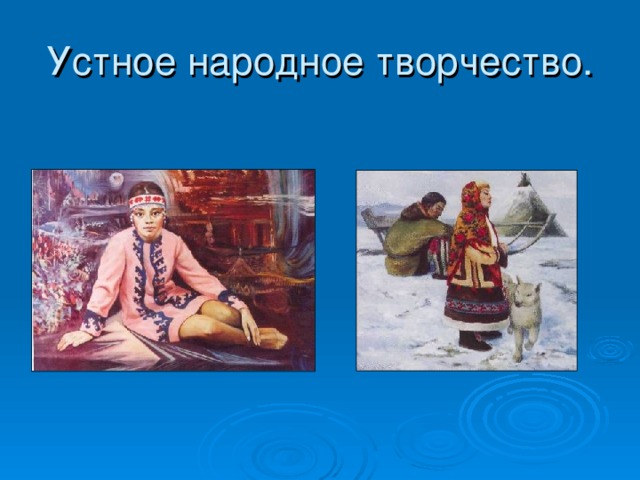 Устное народное творчество.